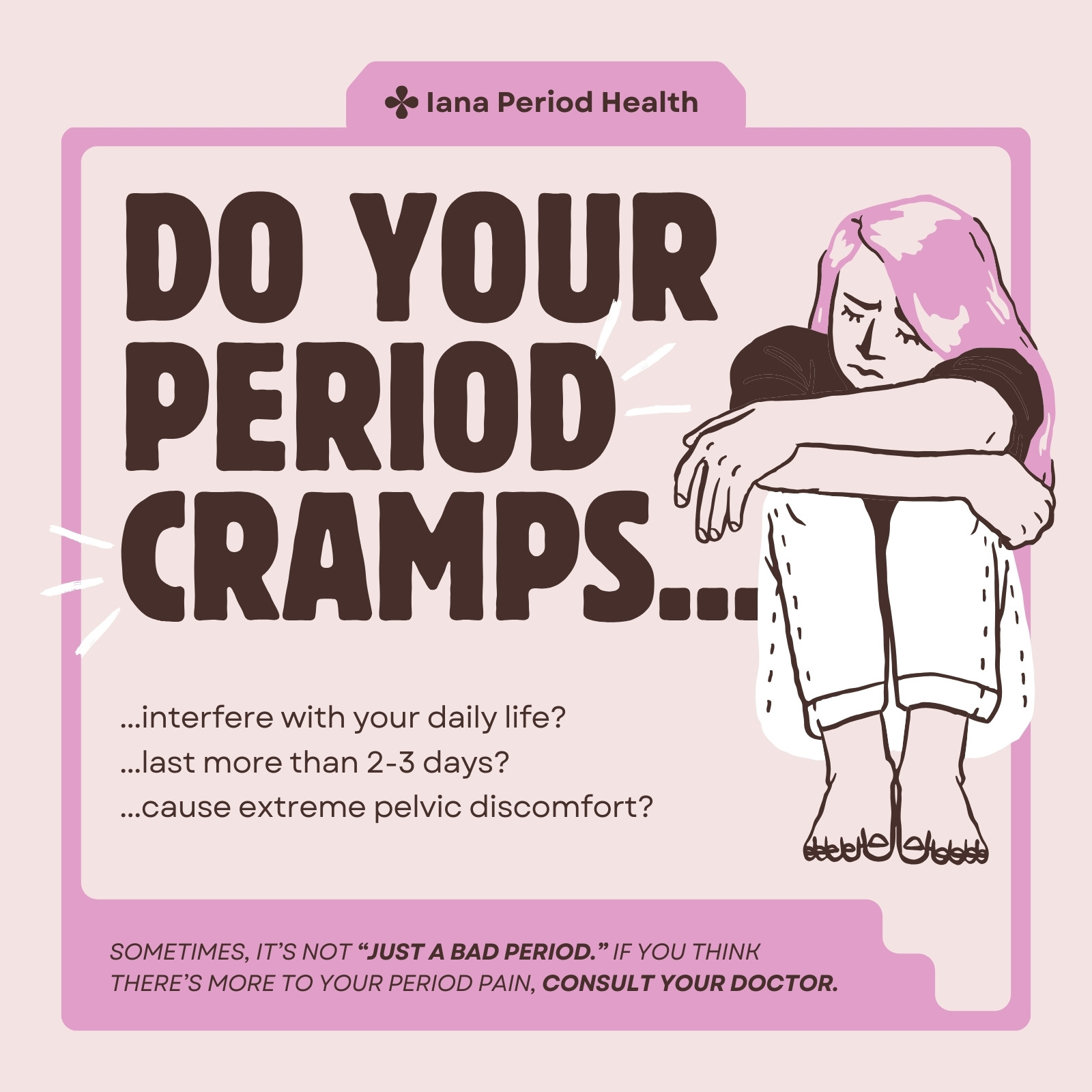 Iana Period Health

DO YOUR PERIOD CRAMPS...

...interfere with your daily life?
...last more than 2-3 days?
...cause extreme pelvic discomfort?

SOMETIMES, IT'S NOT "JUST A BAD PERIOD." IF YOU THINK THERE'S MORE TO YOUR PERIOD PAIN, CONSULT YOUR DOCTOR.